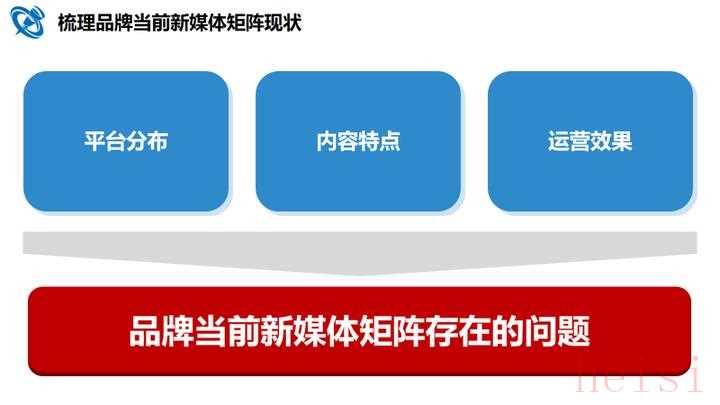 梳理品牌当前新媒体矩阵现状

平台分布

内容特点

运营效果

品牌当前新媒体矩阵存在的问题

heisi